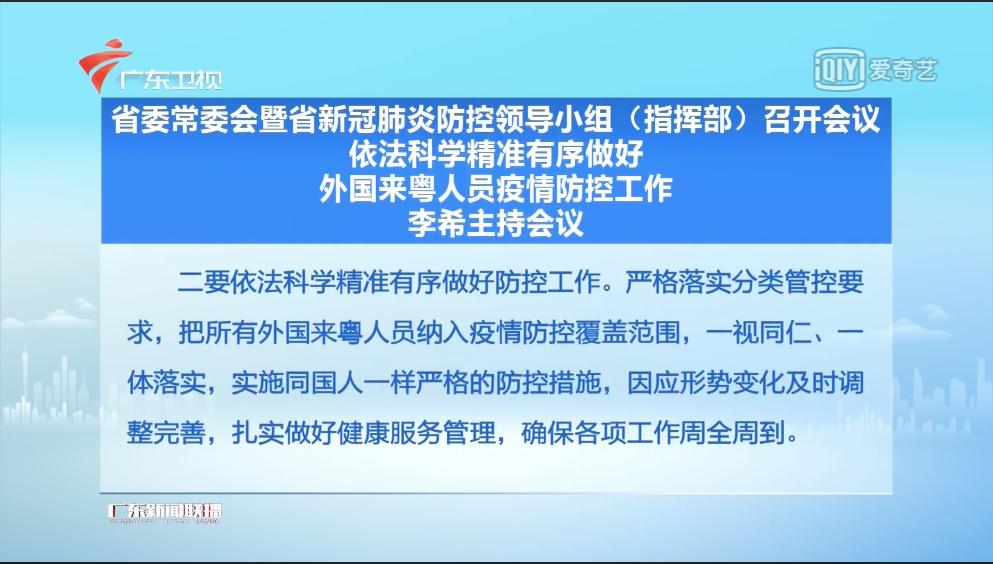 广东卫视

iQIYI 爱奇艺

省委常委会暨省新冠肺炎防控领导小组（指挥部）召开会议
依法科学精准有序做好
外国来粤人员疫情防控工作
李希主持会议

二要依法科学精准有序做好防控工作。严格落实分类管控要求，把所有外国来粤人员纳入疫情防控覆盖范围，一视同仁、一体落实，实施同国人一样严格的防控措施，因应形势变化及时调整完善，扎实做好健康服务管理，确保各项工作周全周到。

广东新闻联播